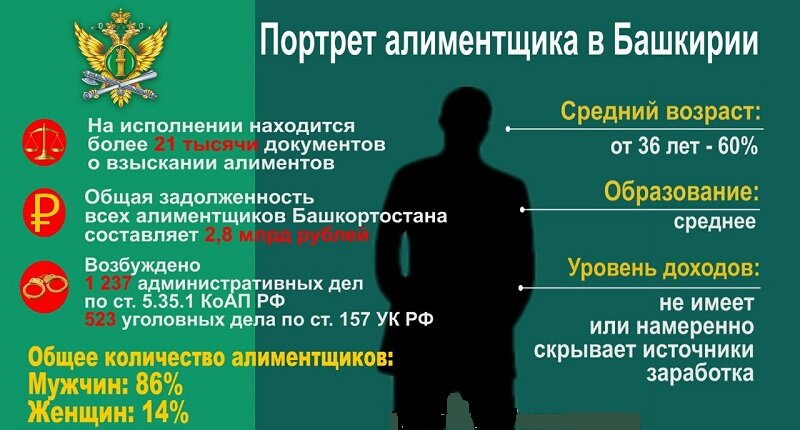 Портрет алиментщика в Башкирии

На исполнении находится более 21 тысячи документов о взыскании алиментов

Общая задолженность всех алиментщиков Башкортостана составляет 2,8 млрд рублей

Возбуждено
1 237 административных дел по ст. 5.35.1 КоАП РФ
523 уголовных дела по ст. 157 УК РФ

Общее количество алиментщиков:
Мужчин: 86%
Женщин: 14%

Средний возраст:
от 36 лет - 60%

Образование:
среднее

Уровень доходов:
не имеет или намеренно скрывает источники заработка